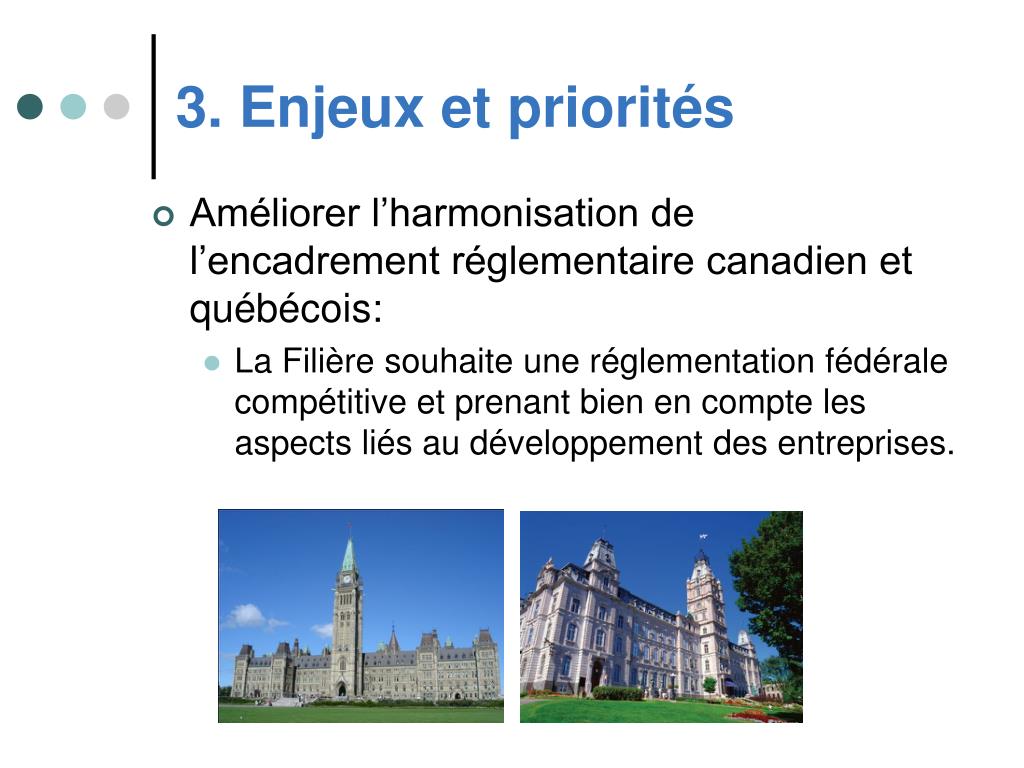 3. Enjeux et priorités

Améliorer l’harmonisation de l’encadrement réglementaire canadien et québécois:

La Filière souhaite une réglementation fédérale compétitive et prenant bien en compte les aspects liés au développement des entreprises.